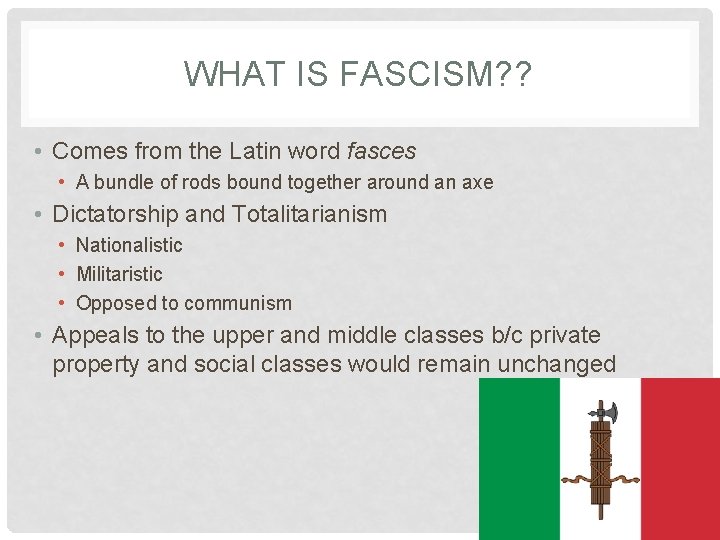 WHAT IS FASCISM??

• Comes from the Latin word fasces
  • A bundle of rods bound together around an axe
• Dictatorship and Totalitarianism
  • Nationalistic
  • Militaristic
  • Opposed to communism
• Appeals to the upper and middle classes b/c private property and social classes would remain unchanged